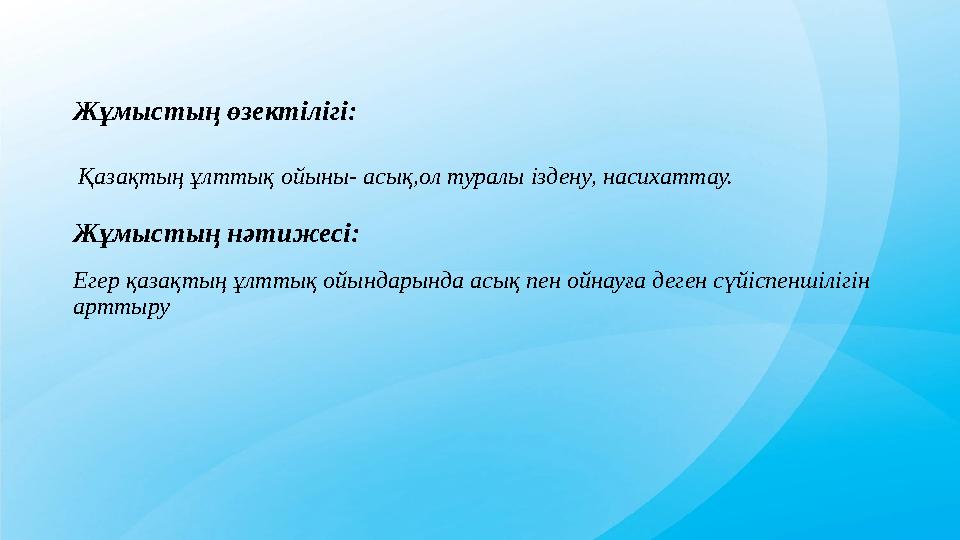 Жұмыстың өзектілігі:

Қазақтың ұлттық ойыны- асық,ол туралы іздену, насихаттау.

Жұмыстың нәтижесі:

Егер қазақтың ұлттық ойындарында асық пен ойнауға деген сүйіспеншілігін арттыру